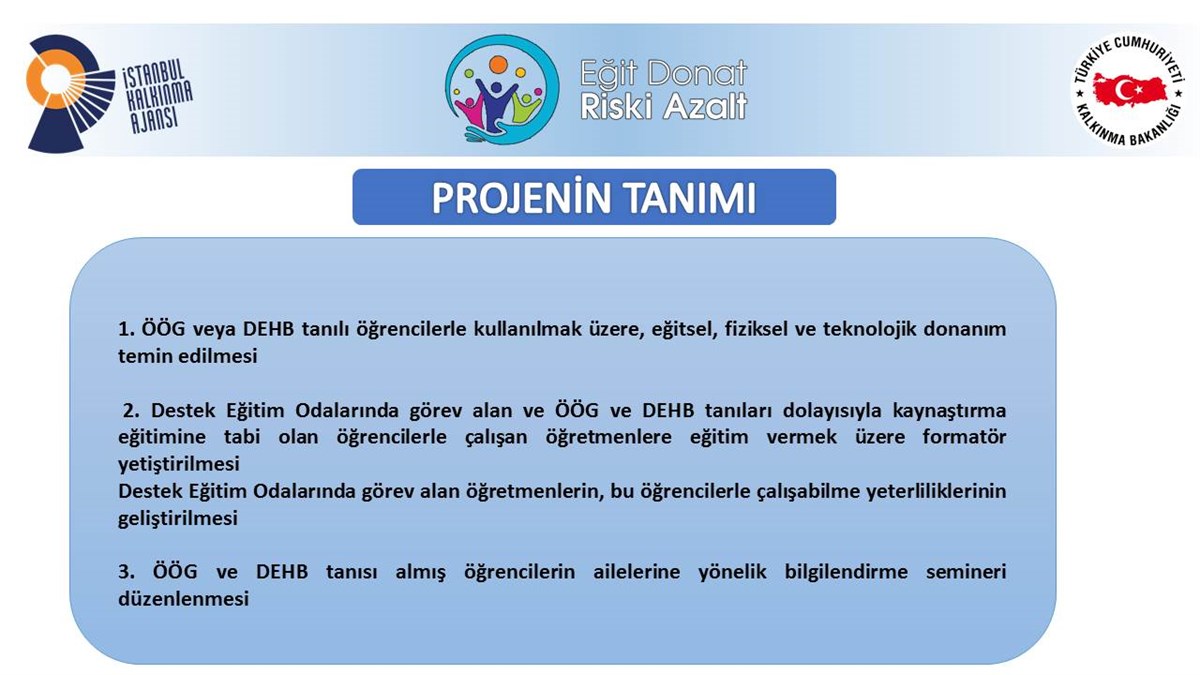 İSTANBUL KALKINMA AJANSI

Eğit Donat
Riski Azalt

TÜRKİYE CUMHURİYETİ
KALKINMA BAKANLIĞI

PROJENİN TANIMI

1. ÖÖG veya DEHB tanılı öğrencilerle kullanılmak üzere, eğitsel, fiziksel ve teknolojik donanım temin edilmesi

2. Destek Eğitim Odalarında görev alan ve ÖÖG ve DEHB tanıları dolayısıyla kaynaştırma eğitimine tabi olan öğrencilerle çalışan öğretmenlere eğitim vermek üzere formatör yetiştirilmesi
Destek Eğitim Odalarında görev alan öğretmenlerin, bu öğrencilerle çalışabilme yeterliliklerinin geliştirilmesi

3. ÖÖG ve DEHB tanısı almış öğrencilerin ailelerine yönelik bilgilendirme semineri düzenlenmesi